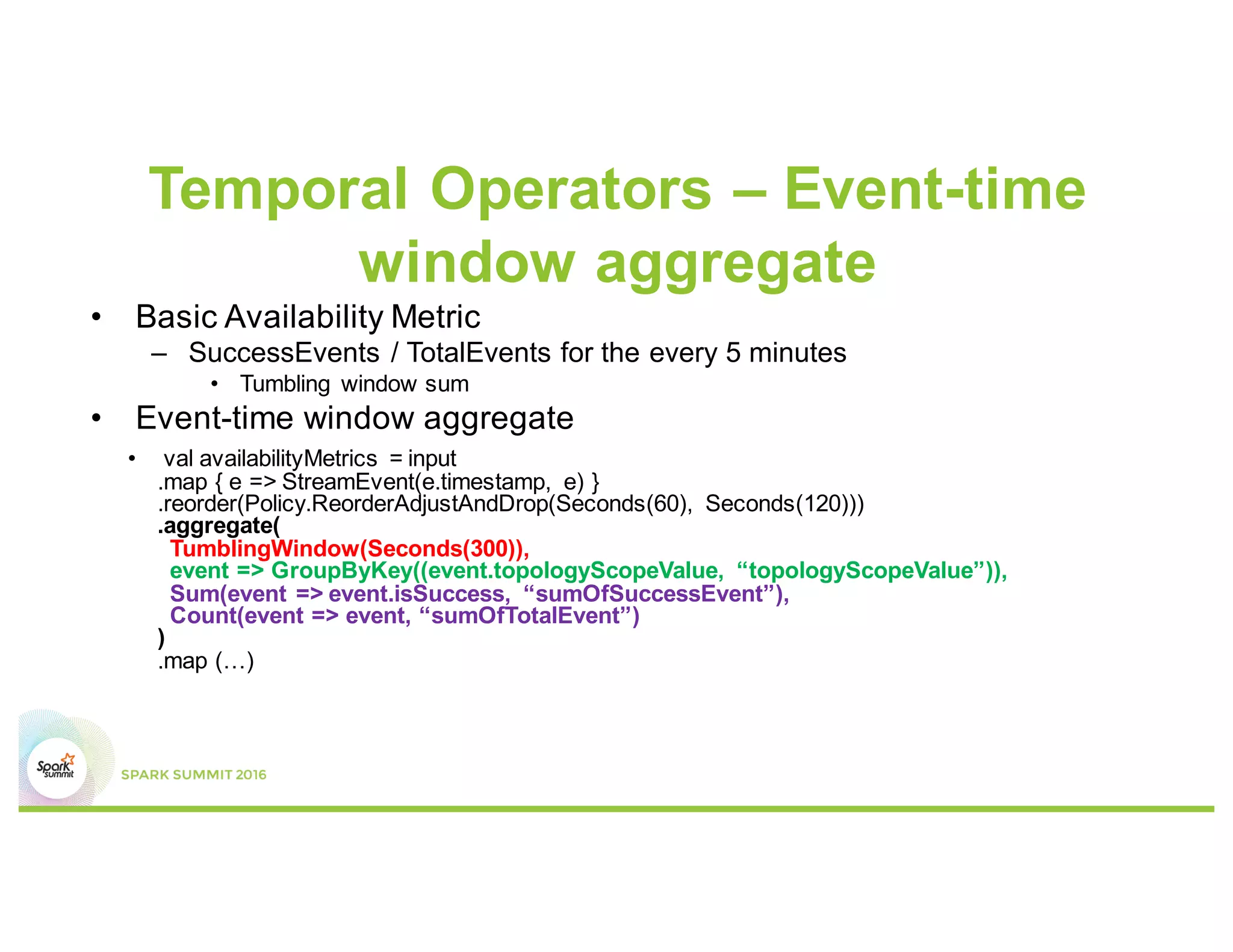 Temporal Operators – Event-time window aggregate

• Basic Availability Metric
– SuccessEvents / TotalEvents for the every 5 minutes
• Tumbling window sum
• Event-time window aggregate
• val availabilityMetrics = input
.map { e => StreamEvent(e.timestamp, e) }
.reorder(Policy.ReorderAdjustAndDrop(Seconds(60), Seconds(120)))
.aggregate(
TumblingWindow(Seconds(300)),
event => GroupByKey((event.topologyScopeValue, “topologyScopeValue”)),
Sum(event => event.isSuccess, “sumOfSuccessEvent”),
Count(event => event, “sumOfTotalEvent”)
)
.map (…)

Spark summit
SPARK SUMMIT 2016